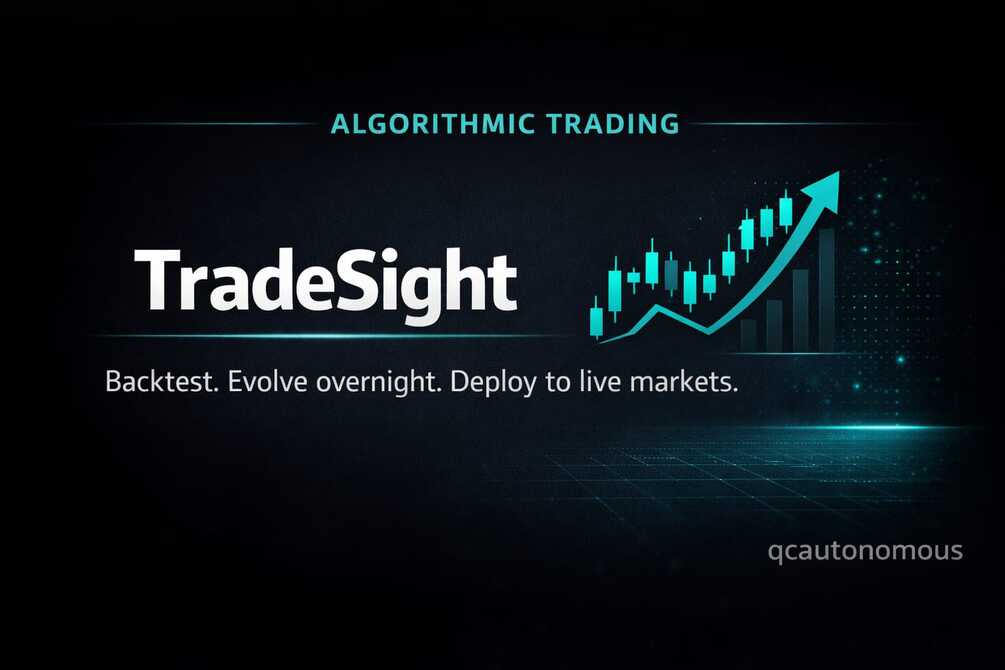 ALGORITHMIC TRADING

TradeSight

Backtest. Evolve overnight. Deploy to live markets.

qcautonomous